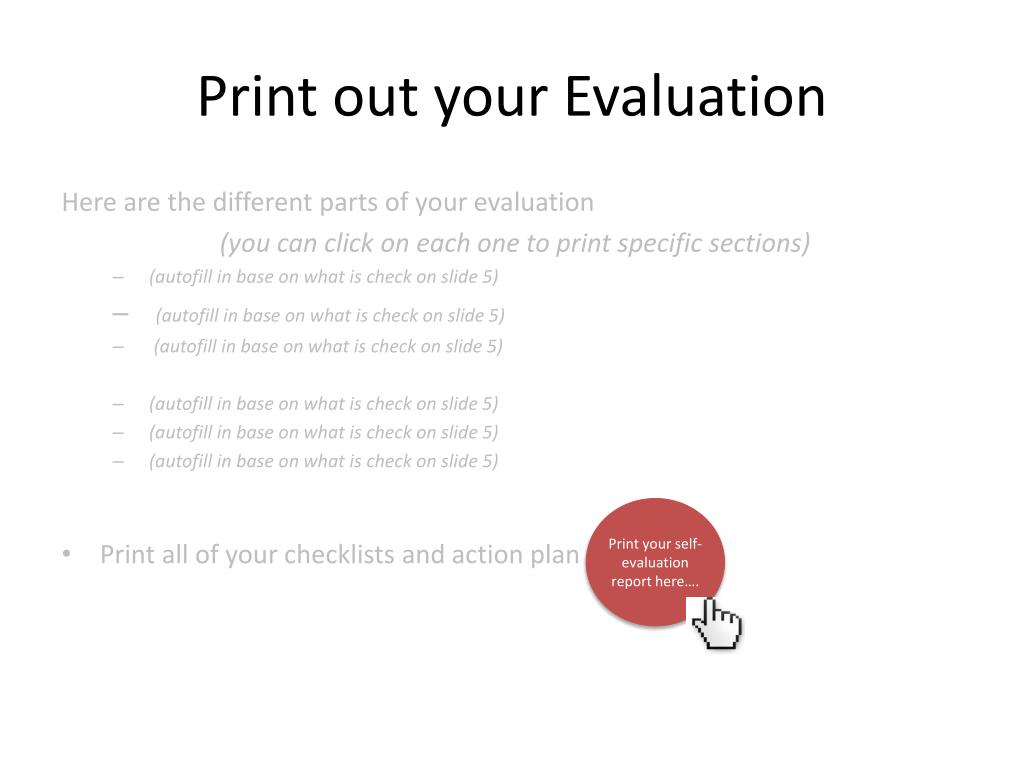 Print out your Evaluation

Here are the different parts of your evaluation

(you can click on each one to print specific sections)

– (autofill in base on what is check on slide 5)
– (autofill in base on what is check on slide 5)
– (autofill in base on what is check on slide 5)

– (autofill in base on what is check on slide 5)
– (autofill in base on what is check on slide 5)
– (autofill in base on what is check on slide 5)

• Print all of your checklists and action plan

Print your self-evaluation report here….